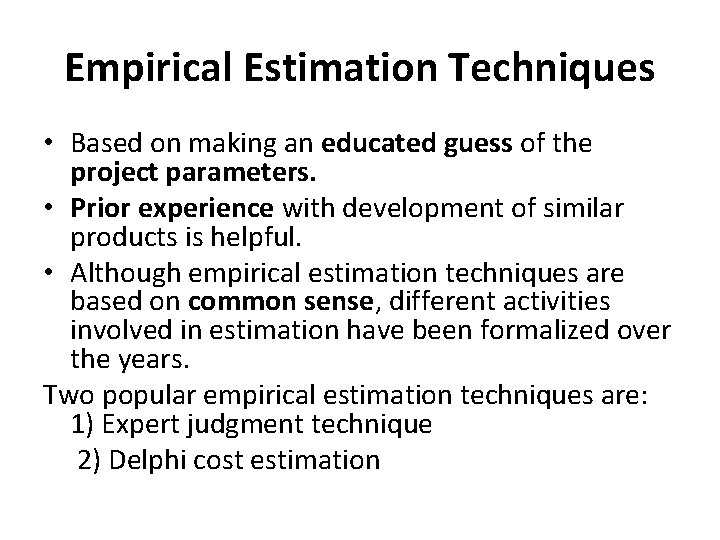 Empirical Estimation Techniques

• Based on making an educated guess of the project parameters.

• Prior experience with development of similar products is helpful.

• Although empirical estimation techniques are based on common sense, different activities involved in estimation have been formalized over the years.

Two popular empirical estimation techniques are:
1) Expert judgment technique
2) Delphi cost estimation